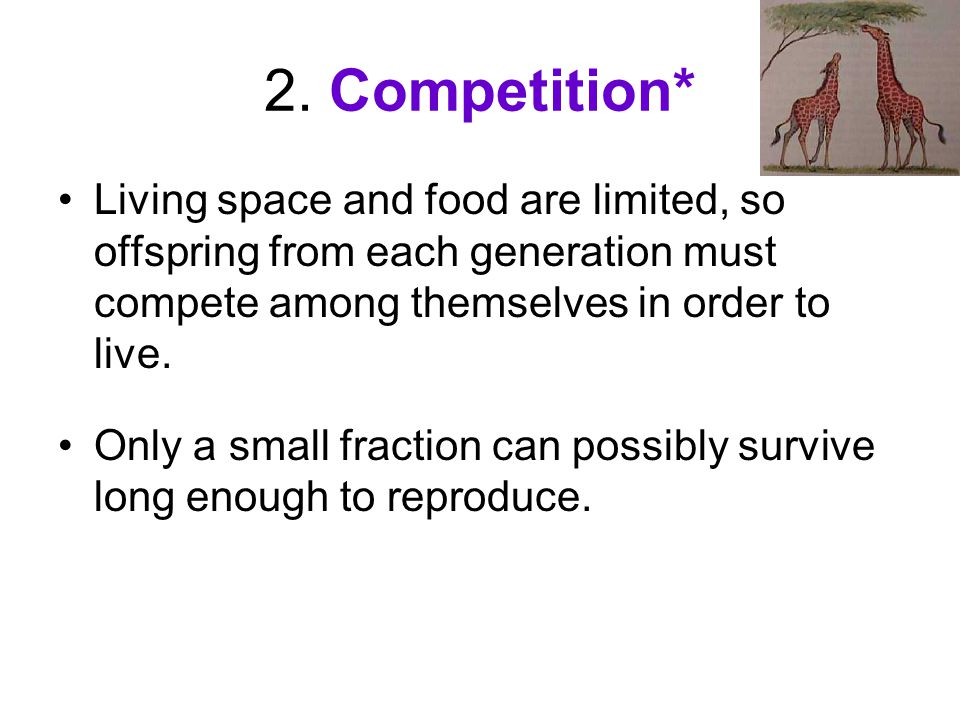 2. Competition*

• Living space and food are limited, so offspring from each generation must compete among themselves in order to live.

• Only a small fraction can possibly survive long enough to reproduce.